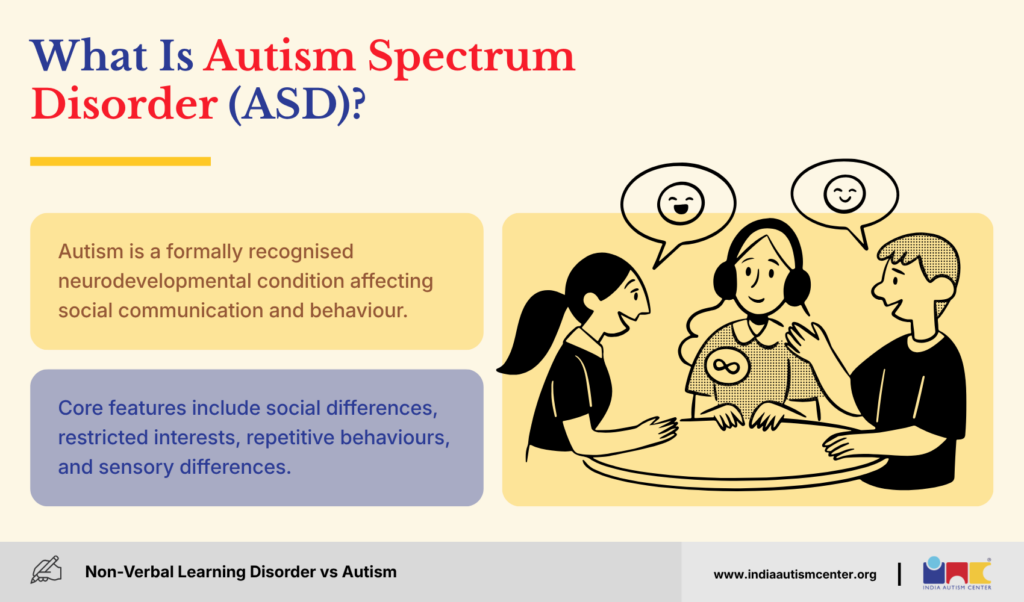 What Is Autism Spectrum Disorder (ASD)?

Autism is a formally recognised neurodevelopmental condition affecting social communication and behaviour.

Core features include social differences, restricted interests, repetitive behaviours, and sensory differences.

Non-Verbal Learning Disorder vs Autism

www.indiaautismcenter.org

INDIA AUTISM CENTER